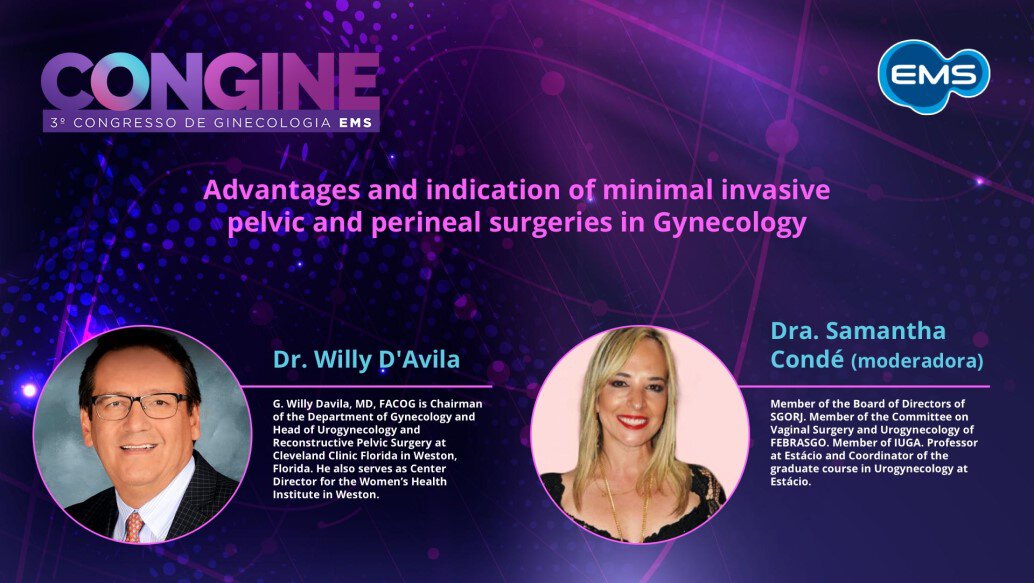 CONGINE
3º CONGRESSO DE GINECOLOGIA EMS

EMS

Advantages and indication of minimal invasive pelvic and perineal surgeries in Gynecology

Dr. Willy D'Avila

G. Willy Davila, MD, FACOG is Chairman of the Department of Gynecology and Head of Urogynecology and Reconstructive Pelvic Surgery at Cleveland Clinic Florida in Weston, Florida. He also serves as Center Director for the Women's Health Institute in Weston.

Dra. Samantha Condé (moderadora)

Member of the Board of Directors of SGORJ. Member of the Committee on Vaginal Surgery and Urogynecology of FEBRASGO. Member of IUGA. Professor at Estácio and Coordinator of the graduate course in Urogynecology at Estácio.